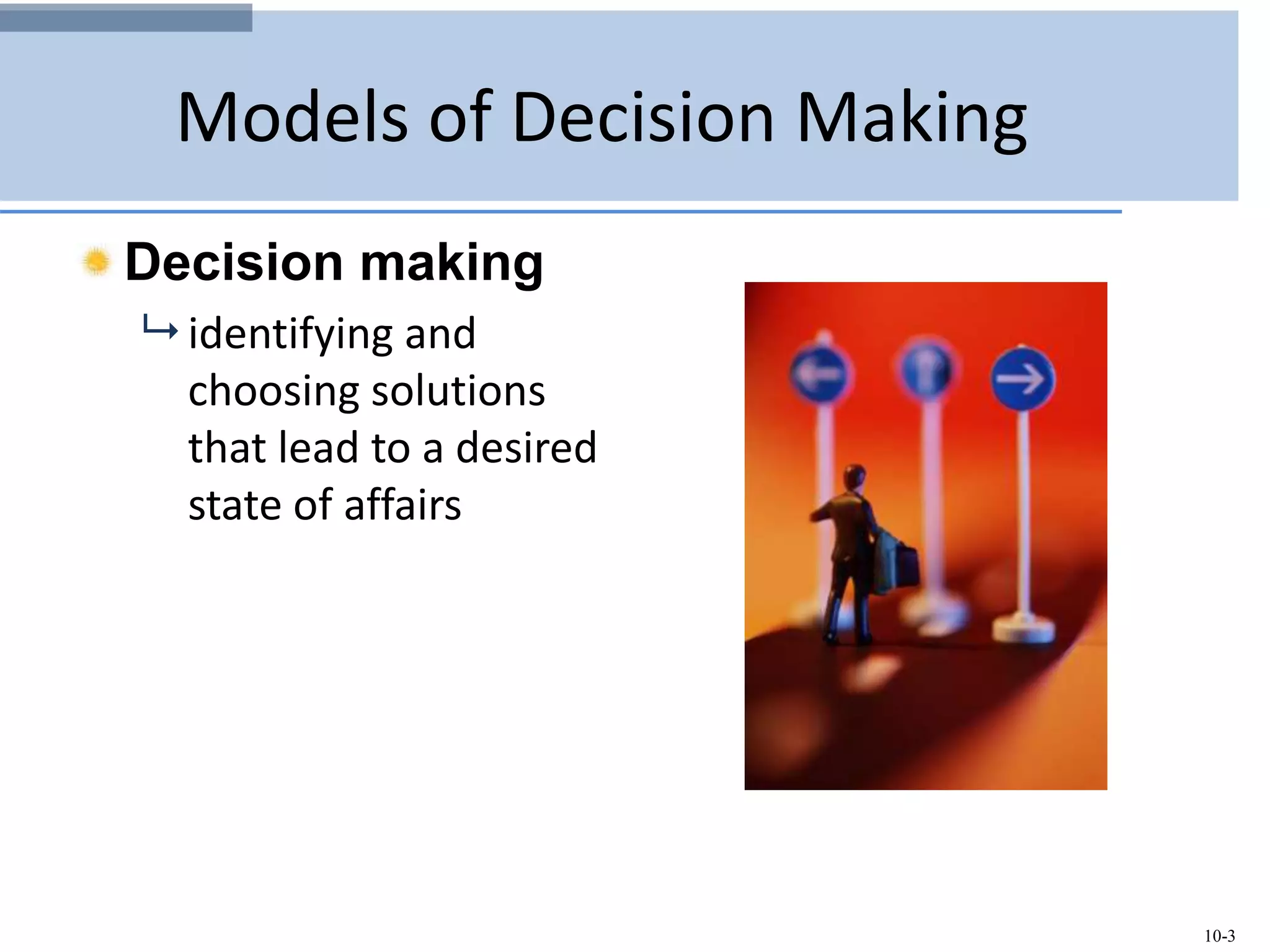 Models of Decision Making

Decision making

identifying and choosing solutions that lead to a desired state of affairs

10-3